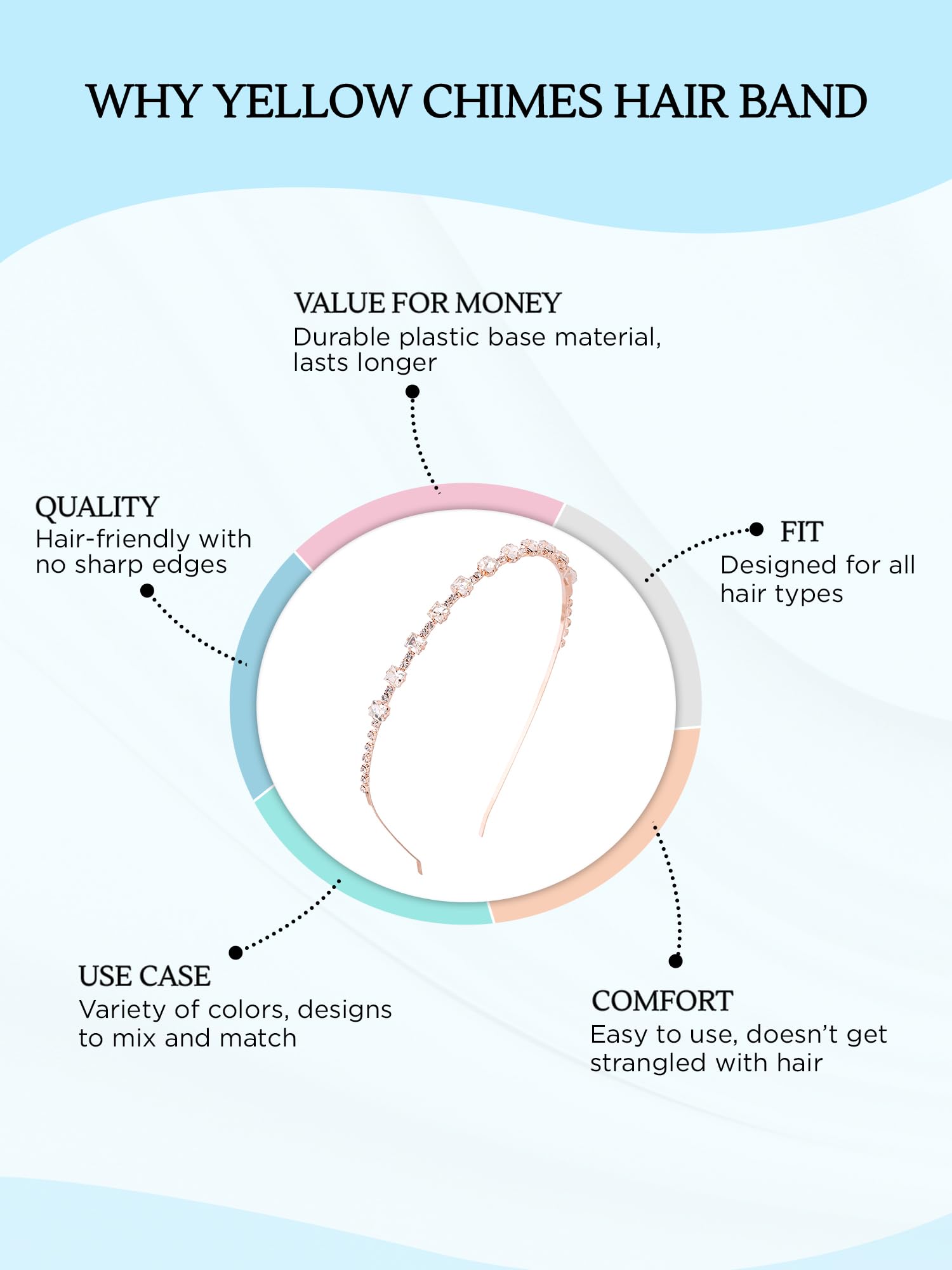 WHY YELLOW CHIMES HAIR BAND

VALUE FOR MONEY
Durable plastic base material, lasts longer

QUALITY
Hair-friendly with no sharp edges

FIT
Designed for all hair types

USE CASE
Variety of colors, designs to mix and match

COMFORT
Easy to use, doesn't get strangled with hair